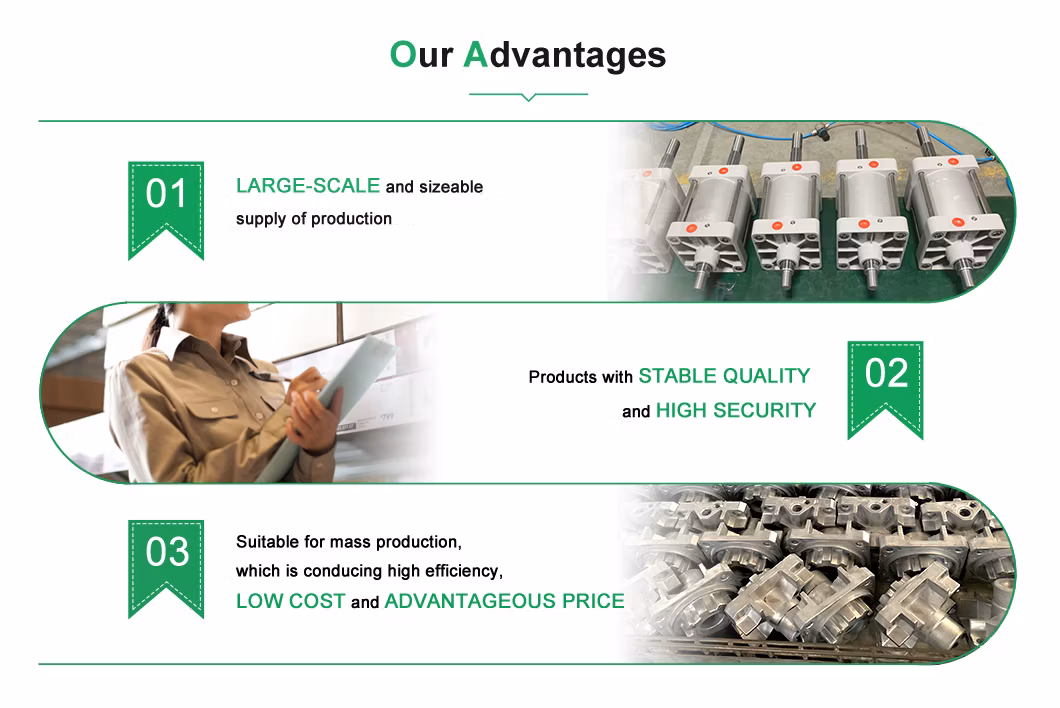 Our Advantages

01

LARGE-SCALE and sizeable supply of production

Products with STABLE QUALITY and HIGH SECURITY

02

03

Suitable for mass production, which is conducing high efficiency, LOW COST and ADVANTAGEOUS PRICE